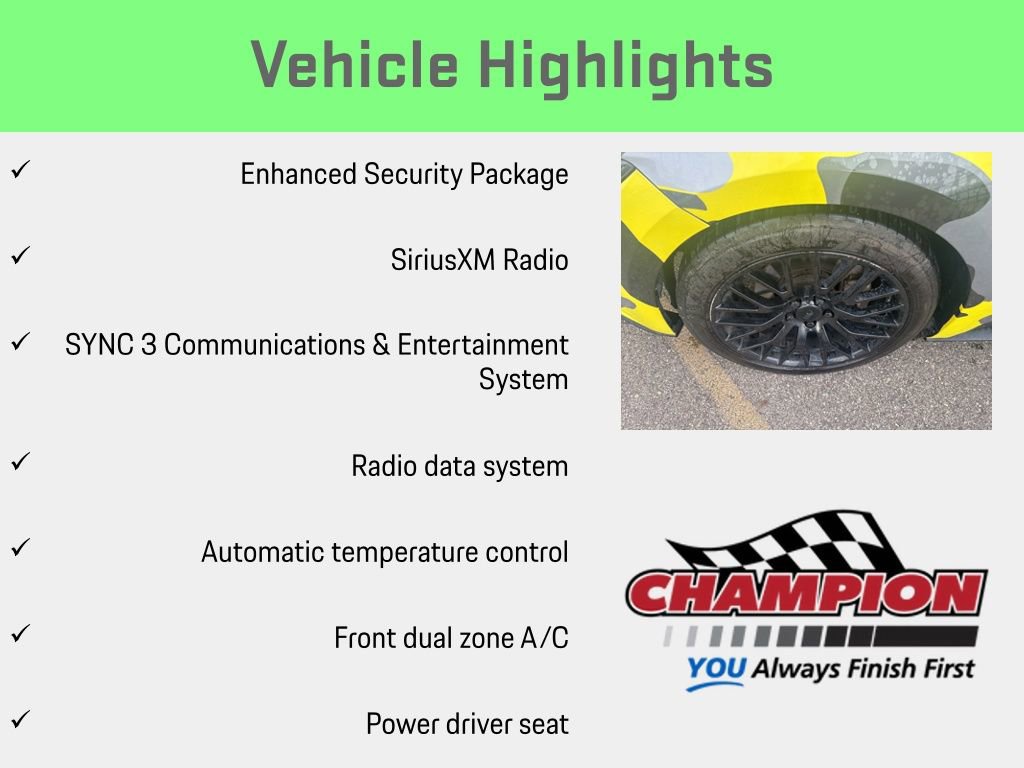 Vehicle Highlights

✓ Enhanced Security Package

✓ SiriusXM Radio

✓ SYNC 3 Communications & Entertainment System

✓ Radio data system

✓ Automatic temperature control

✓ Front dual zone A/C

✓ Power driver seat

CHAMPION
YOU Always Finish First